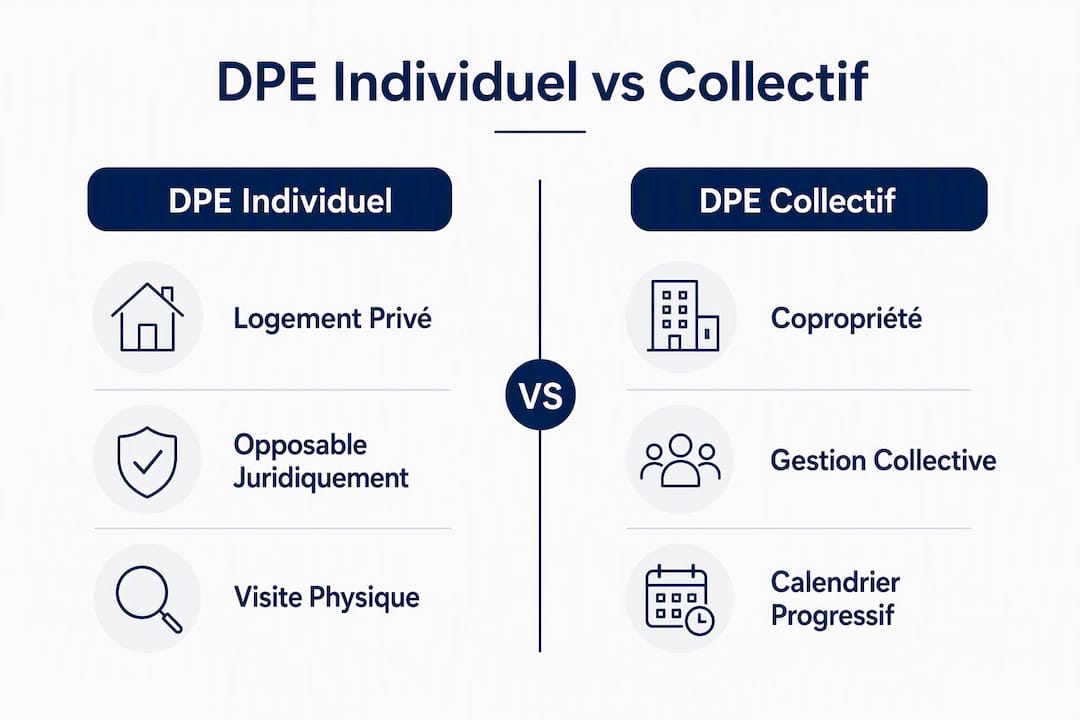 DPE Individuel vs Collectif

DPE Individuel

Logement Privé

Opposable Juridiquement

Visite Physique

VS

DPE Collectif

Copropriété

Gestion Collective

Calendrier Progressif